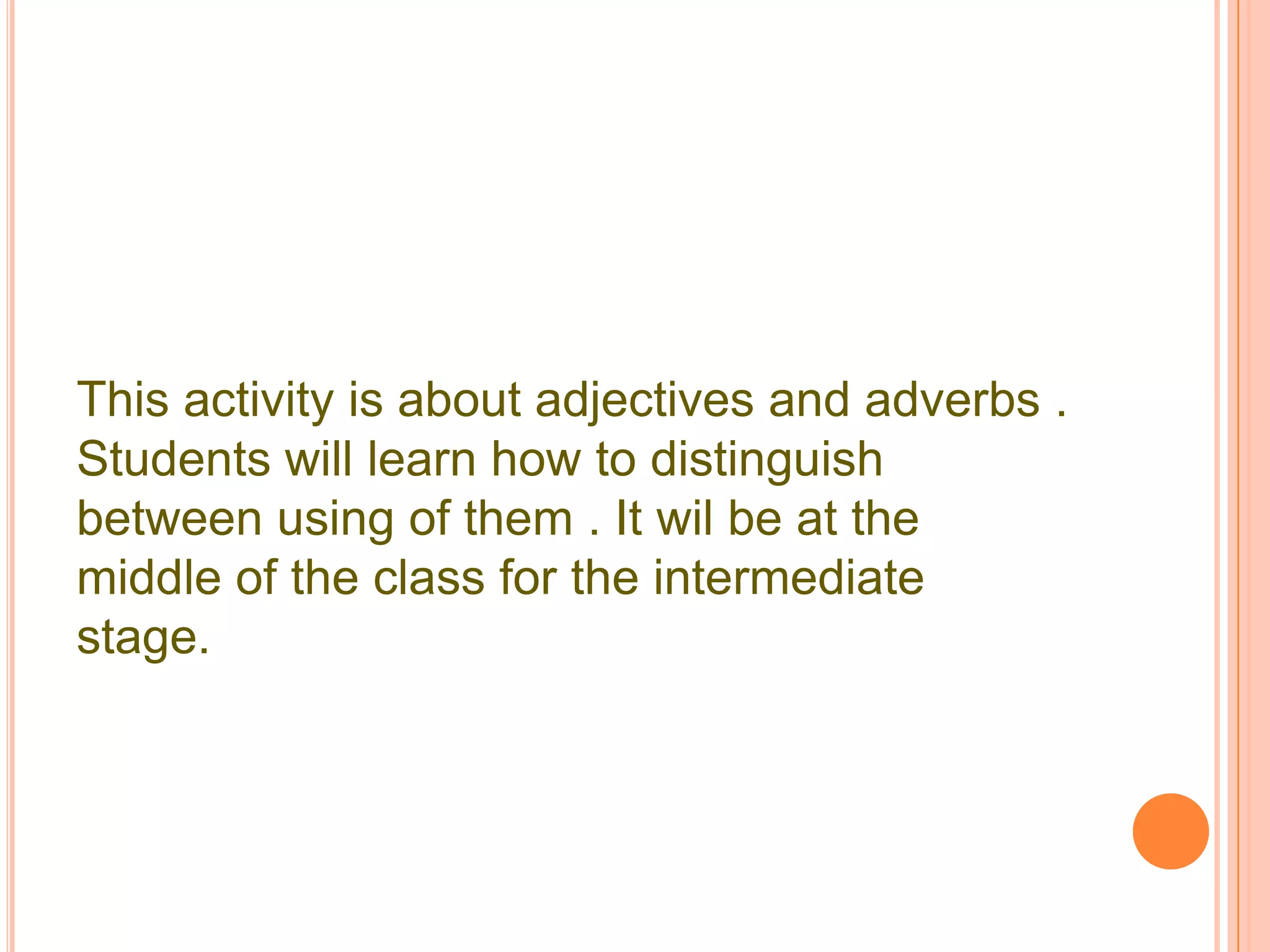 This activity is about adjectives and adverbs . Students will learn how to distinguish between using of them . It wil be at the middle of the class for the intermediate stage.